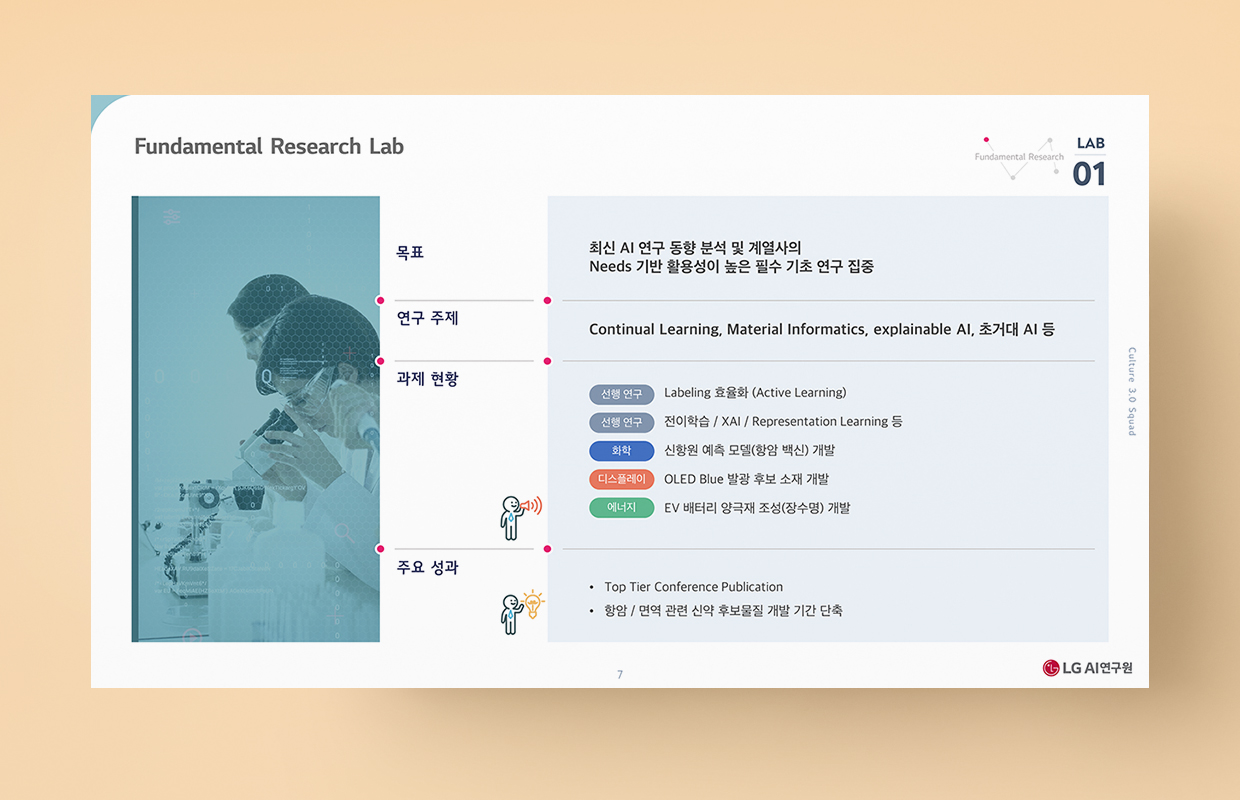 Fundamental Research Lab

Fundamental Research

LAB
01

목표

최신 AI 연구 동향 분석 및 계열사의
Needs 기반 활용성이 높은 필수 기초 연구 집중

연구 주제

Continual Learning, Material Informatics, explainable AI, 초거대 AI 등

과제 현황

선행 연구 Labeling 효율화 (Active Learning)

선행 연구 전이학습 / XAI / Representation Learning 등

화학 신항원 예측 모델(항암 백신) 개발

디스플레이 OLED Blue 발광 후보 소재 개발

에너지 EV 배터리 양극재 조성(장수명) 개발

주요 성과

• Top Tier Conference Publication
• 항암 / 면역 관련 신약 후보물질 개발 기간 단축

Culture 3.0 Squad

7

LG AI연구원